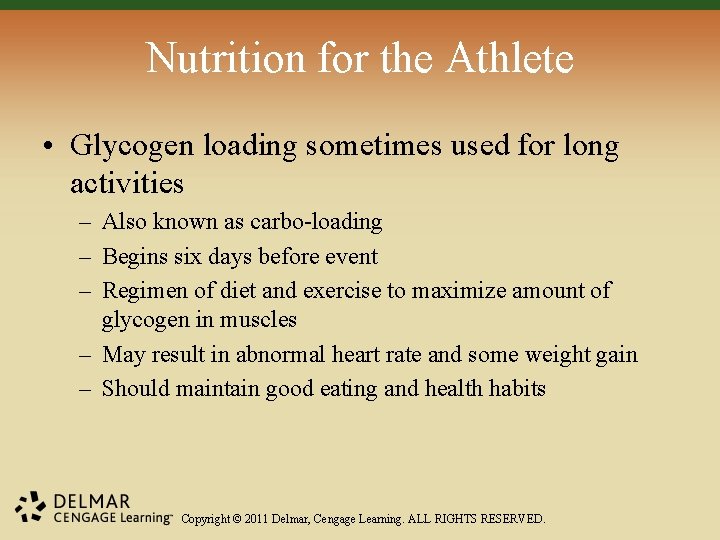 Nutrition for the Athlete

• Glycogen loading sometimes used for long activities
– Also known as carbo-loading
– Begins six days before event
– Regimen of diet and exercise to maximize amount of glycogen in muscles
– May result in abnormal heart rate and some weight gain
– Should maintain good eating and health habits

DELMAR
CENGAGE Learning™ Copyright © 2011 Delmar, Cengage Learning. ALL RIGHTS RESERVED.